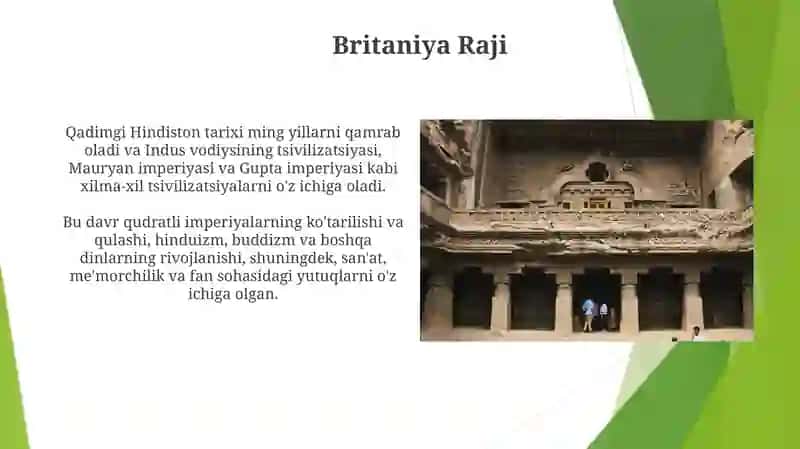 Britaniya Raji

Qadimgi Hindiston tarixi ming yillarni qamrab oladi va Indus vodiysining tsivilizatsiyasi, Mauryan imperiyasi va Gupta imperiyasi kabi xilma-xil tsivilizatsiyalarni o'z ichiga oladi.

Bu davr qudratli imperiyalarning ko'tarilishi va qulashi, hinduizm, buddizm va boshqa dinlarning rivojlanishi, shuningdek, san'at, me'morchilik va fan sohasidagi yutuqlarni o'z ichiga olgan.